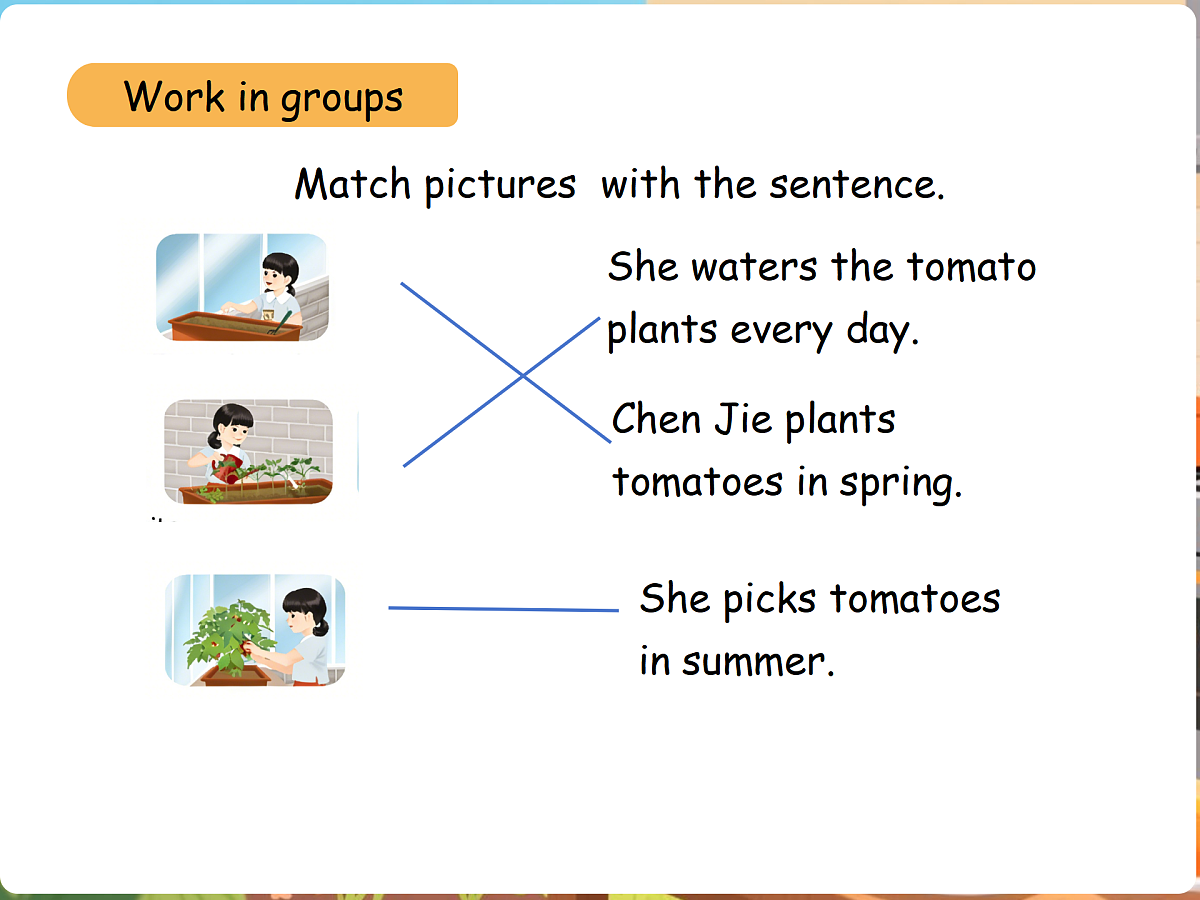 Work in groups

Match pictures  with the sentence.

She waters the tomato plants every day.

Chen Jie plants tomatoes in spring.

She picks tomatoes in summer.